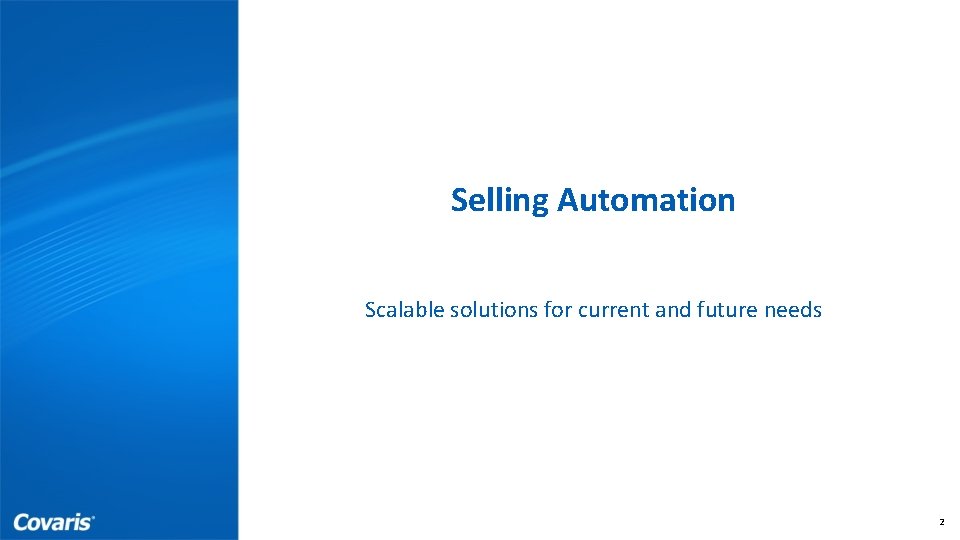 Selling Automation

Scalable solutions for current and future needs

Covaris

2